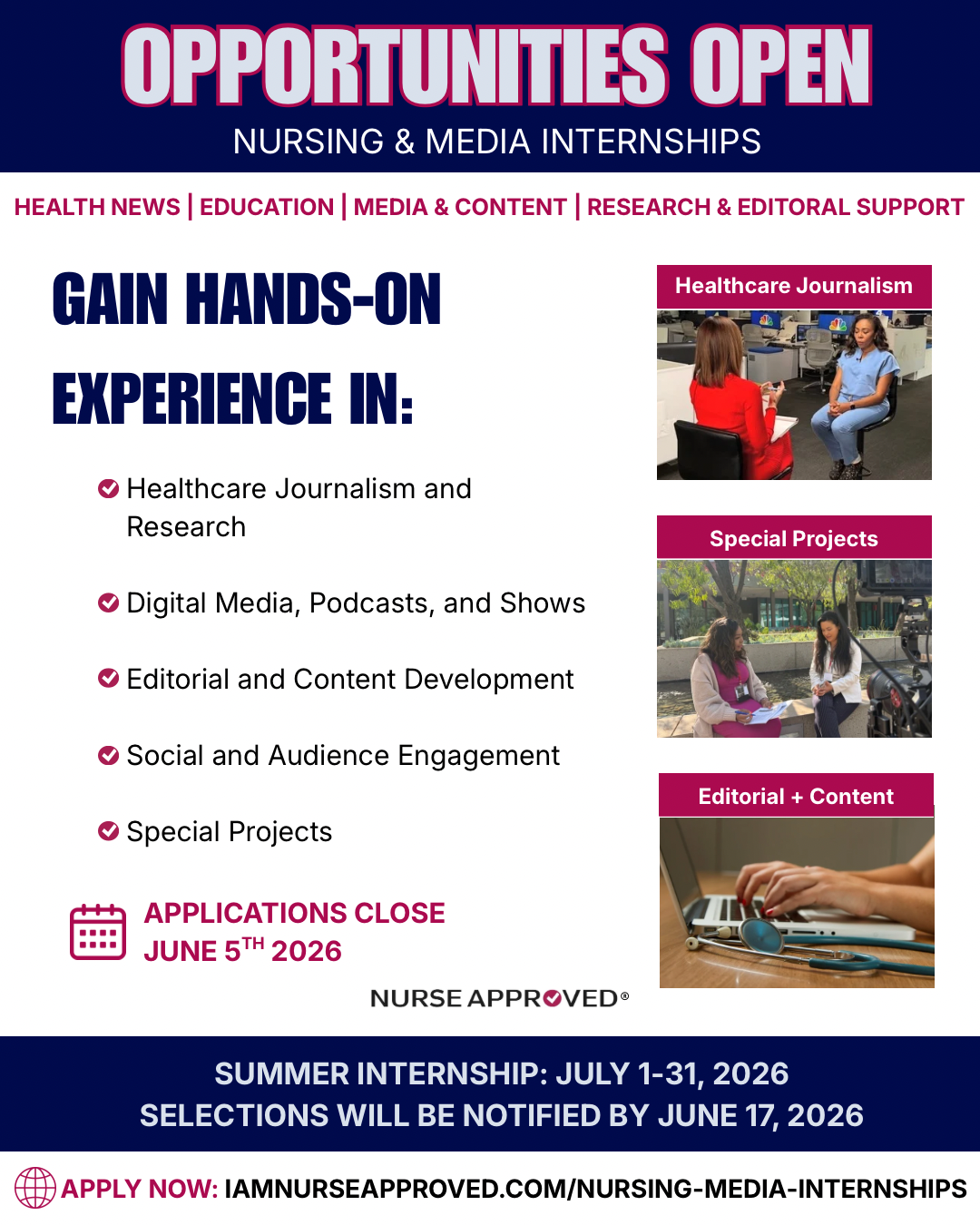 OPPORTUNITIES OPEN
NURSING & MEDIA INTERNSHIPS

HEALTH NEWS | EDUCATION | MEDIA & CONTENT | RESEARCH & EDITORAL SUPPORT

GAIN HANDS-ON EXPERIENCE IN:

Healthcare Journalism and Research

Digital Media, Podcasts, and Shows

Editorial and Content Development

Social and Audience Engagement

Special Projects

APPLICATIONS CLOSE JUNE 5$^{TH}$ 2026

NURSE APPROVED®

Healthcare Journalism

Special Projects

Editorial + Content

SUMMER INTERNSHIP: JULY 1-31, 2026
SELECTIONS WILL BE NOTIFIED BY JUNE 17, 2026

APPLY NOW: IAMNURSEAPPROVED.COM/NURSING-MEDIA-INTERNSHIPS